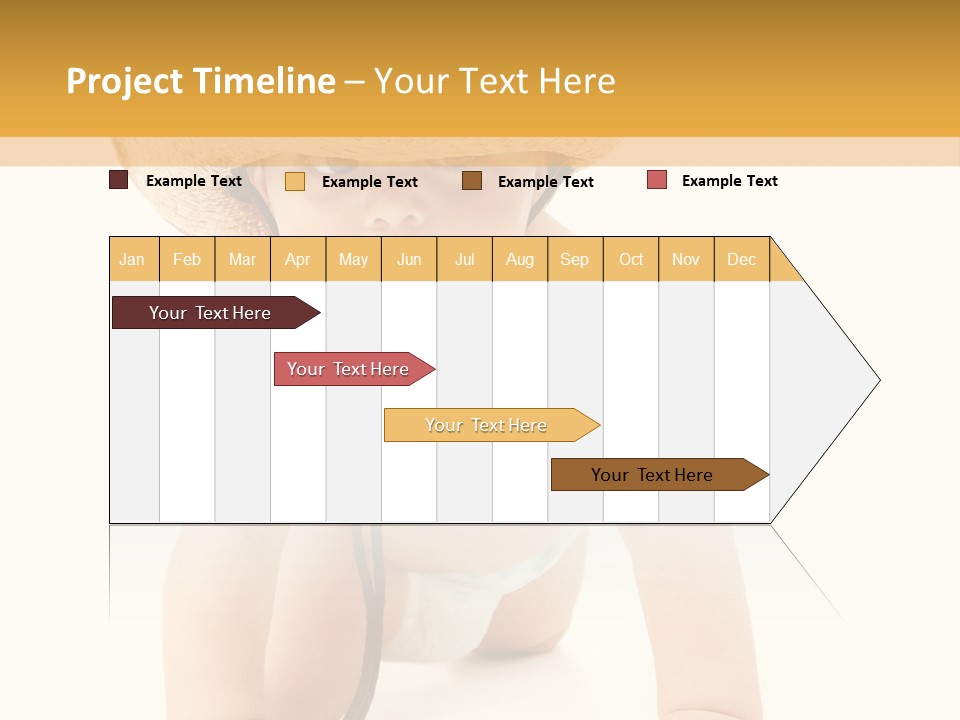 Project Timeline – Your Text Here

Example Text Example Text Example Text Example Text

| Jan | Feb | Mar | Apr | May | Jun | Jul | Aug | Sep | Oct | Nov | Dec |
|---|---|---|---|---|---|---|---|---|---|---|---|

Your Text Here

Your Text Here

Your Text Here

Your Text Here